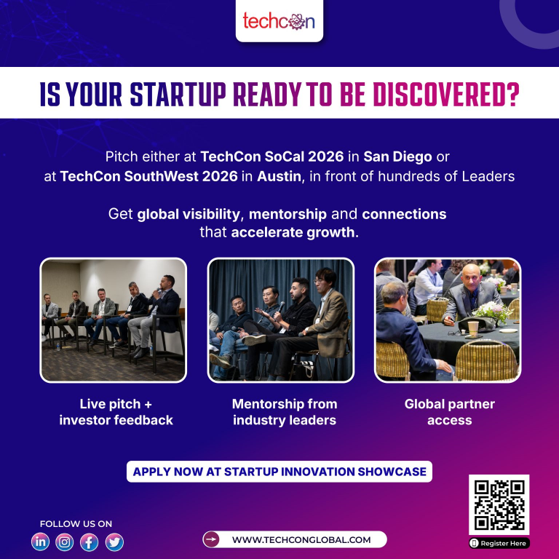 techcon

IS YOUR STARTUP READY TO BE DISCOVERED?

Pitch either at TechCon SoCal 2026 in San Diego or at TechCon SouthWest 2026 in Austin, in front of hundreds of Leaders

Get global visibility, mentorship and connections that accelerate growth.

Live pitch + investor feedback

Mentorship from industry leaders

Global partner access

APPLY NOW AT STARTUP INNOVATION SHOWCASE

FOLLOW US ON

WWW.TECHCONGLOBAL.COM

Register Here